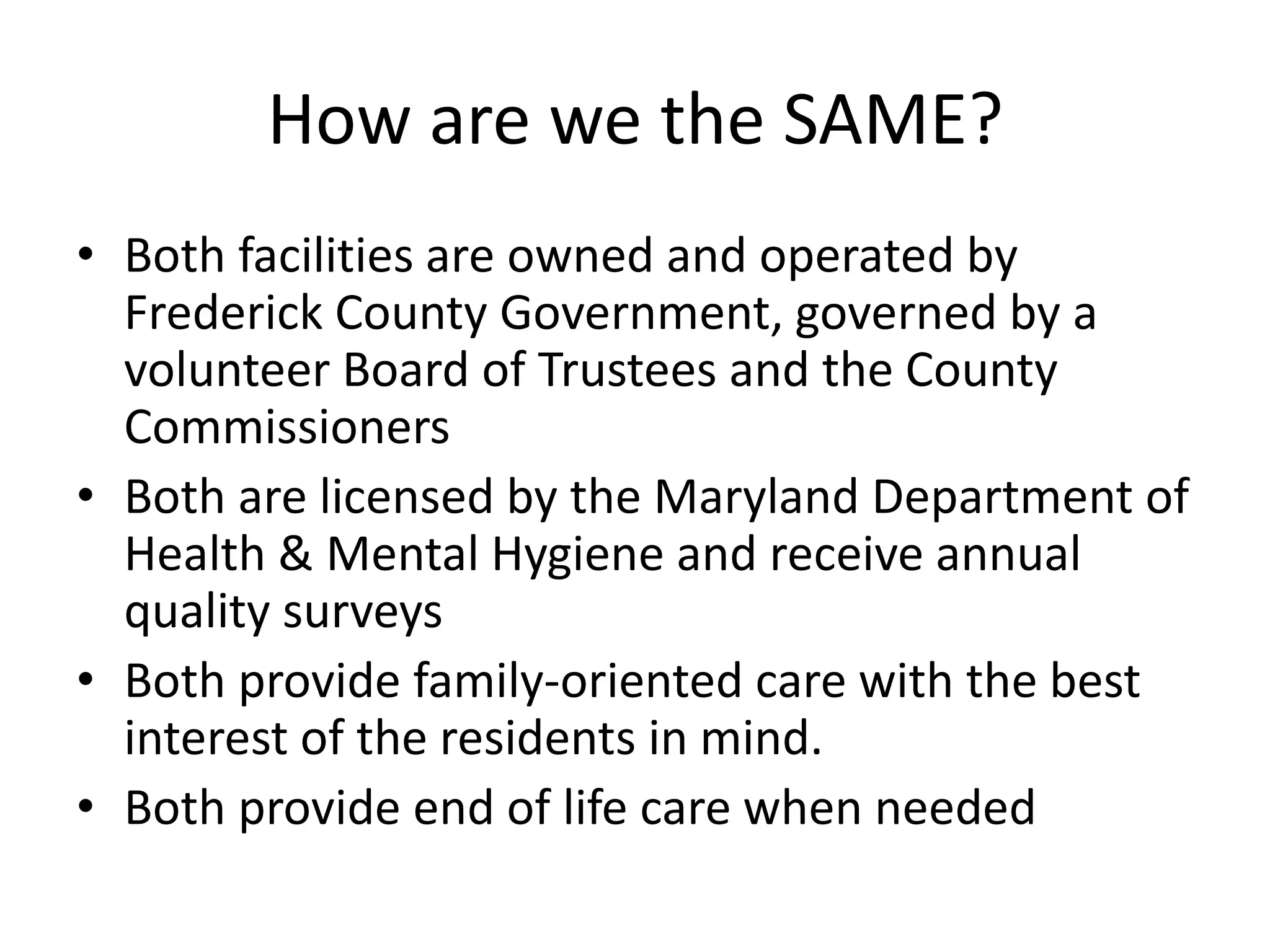 How are we the SAME?

• Both facilities are owned and operated by Frederick County Government, governed by a volunteer Board of Trustees and the County Commissioners
• Both are licensed by the Maryland Department of Health & Mental Hygiene and receive annual quality surveys
• Both provide family-oriented care with the best interest of the residents in mind.
• Both provide end of life care when needed